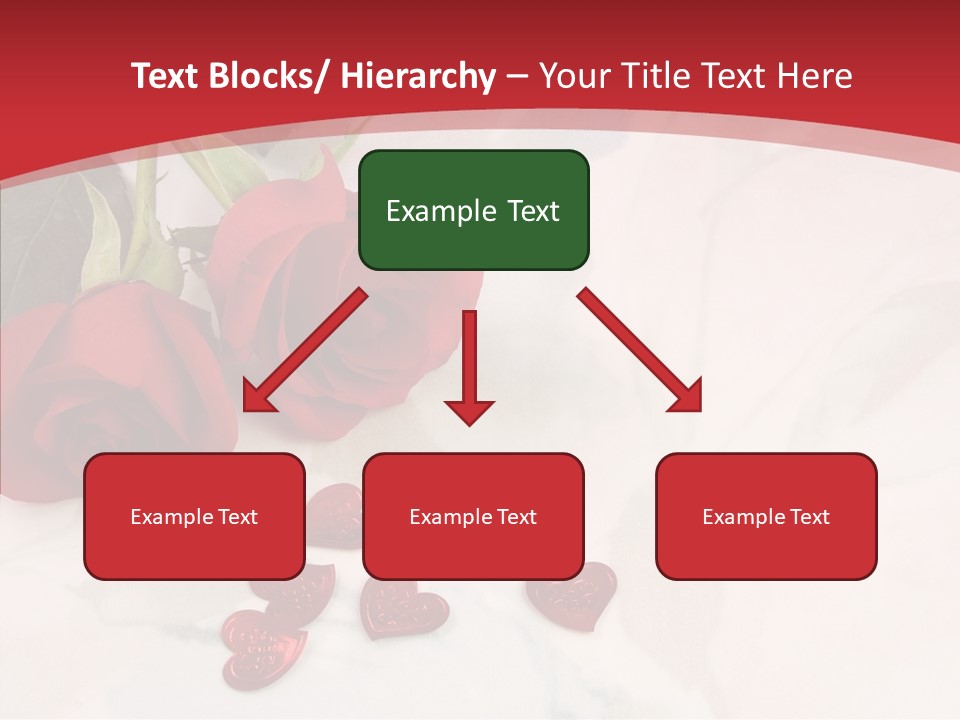 Text Blocks/ Hierarchy – Your Title Text Here

Example Text

Example Text

Example Text

Example Text